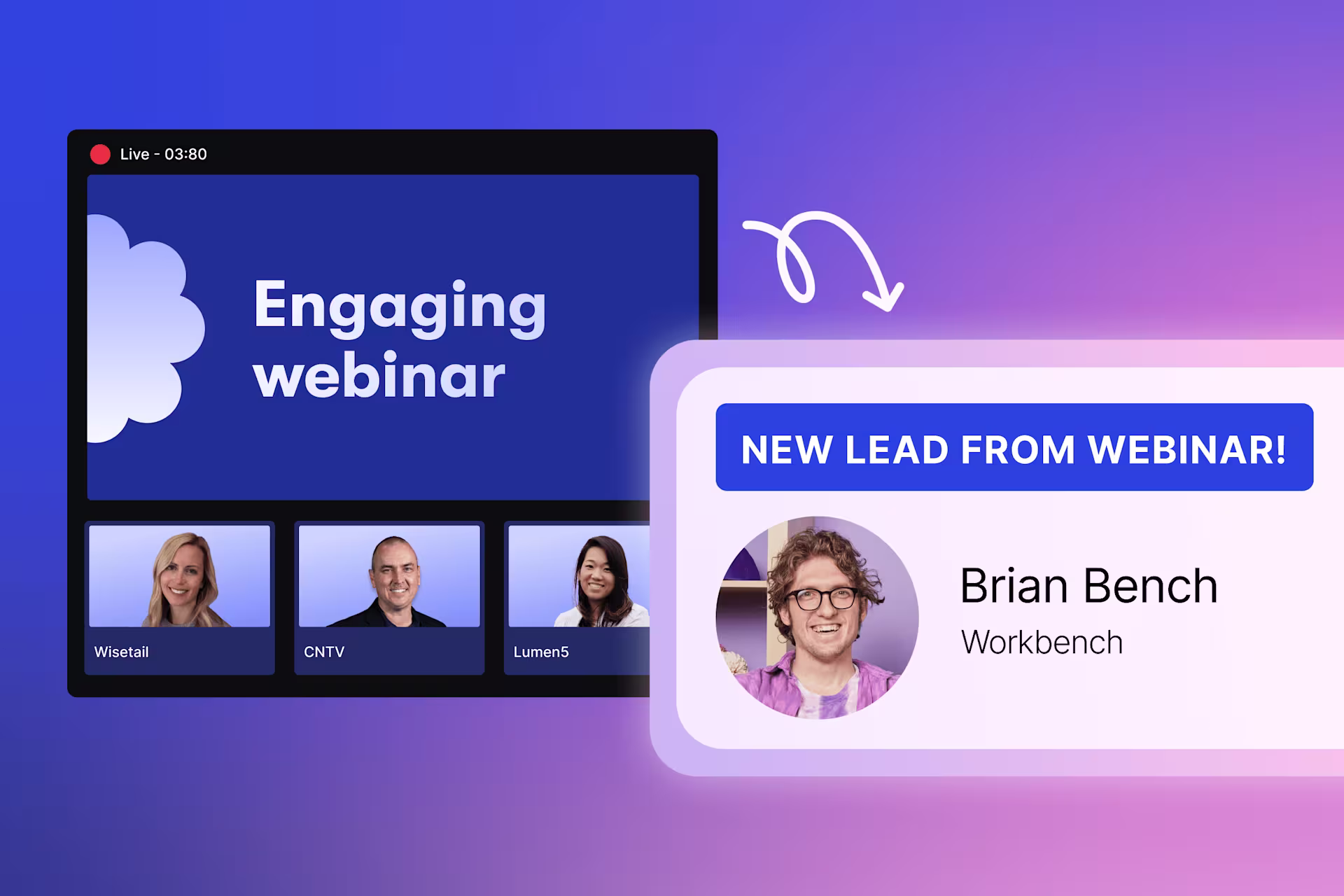 Live - 03:80

Engaging webinar

Wisetail

CNTV

Lumen5

NEW LEAD FROM WEBINAR!

Brian Bench

Workbench